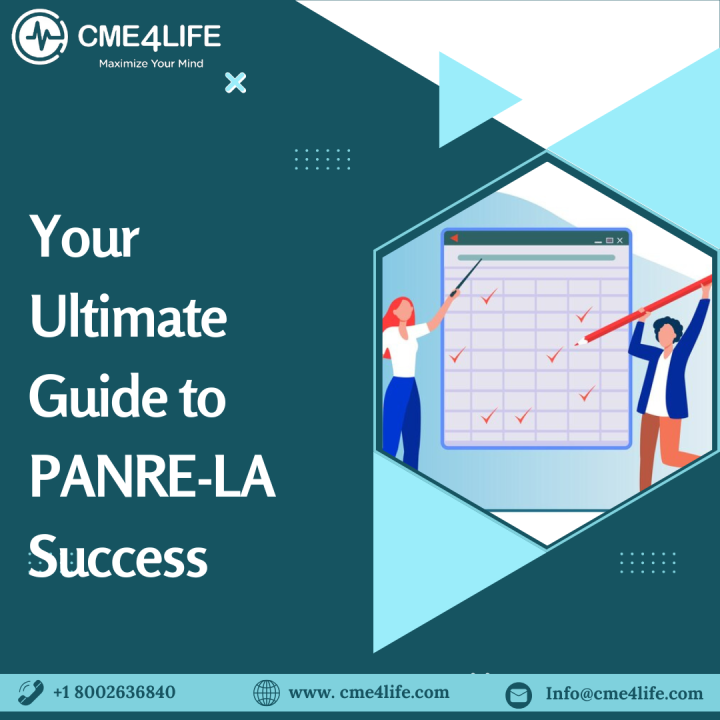 CME4LIFE
Maximize Your Mind

Your Ultimate Guide to PANRE-LA Success

+1 8002636840
www. cme4life.com
Info@cme4life.com